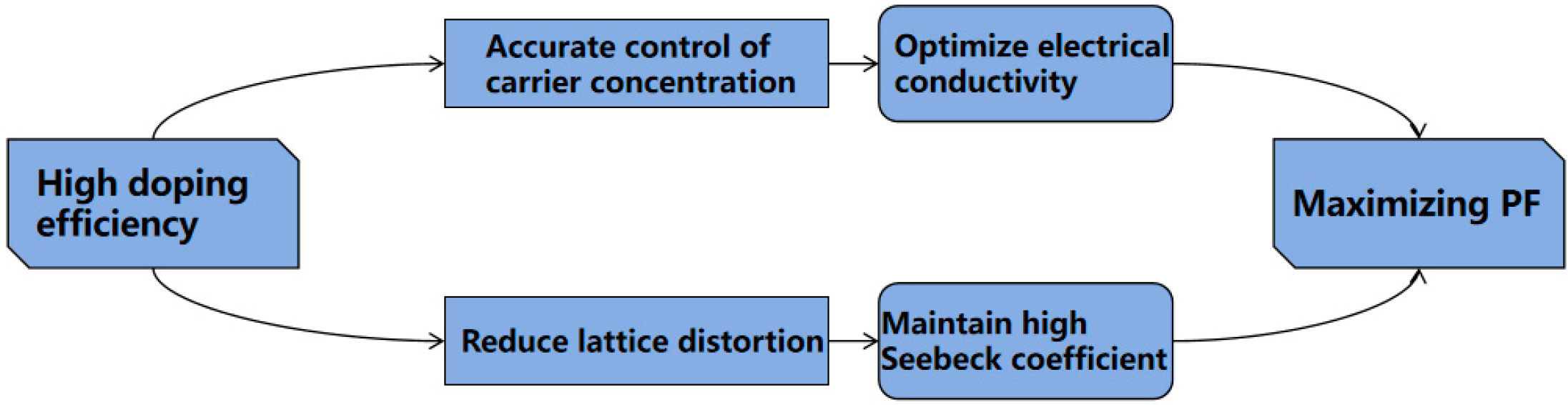 High doping efficiency

Accurate control of carrier concentration

Optimize electrical conductivity

Reduce lattice distortion

Maintain high Seebeck coefficient

Maximizing PF